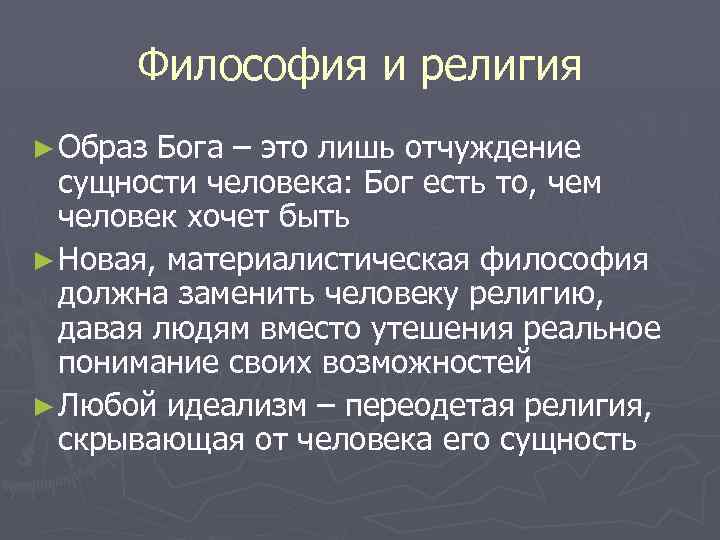 Философия и религия

► Образ Бога – это лишь отчуждение сущности человека: Бог есть то, чем человек хочет быть

► Новая, материалистическая философия должна заменить человеку религию, давая людям вместо утешения реальное понимание своих возможностей

► Любой идеализм – переодетая религия, скрывающая от человека его сущность